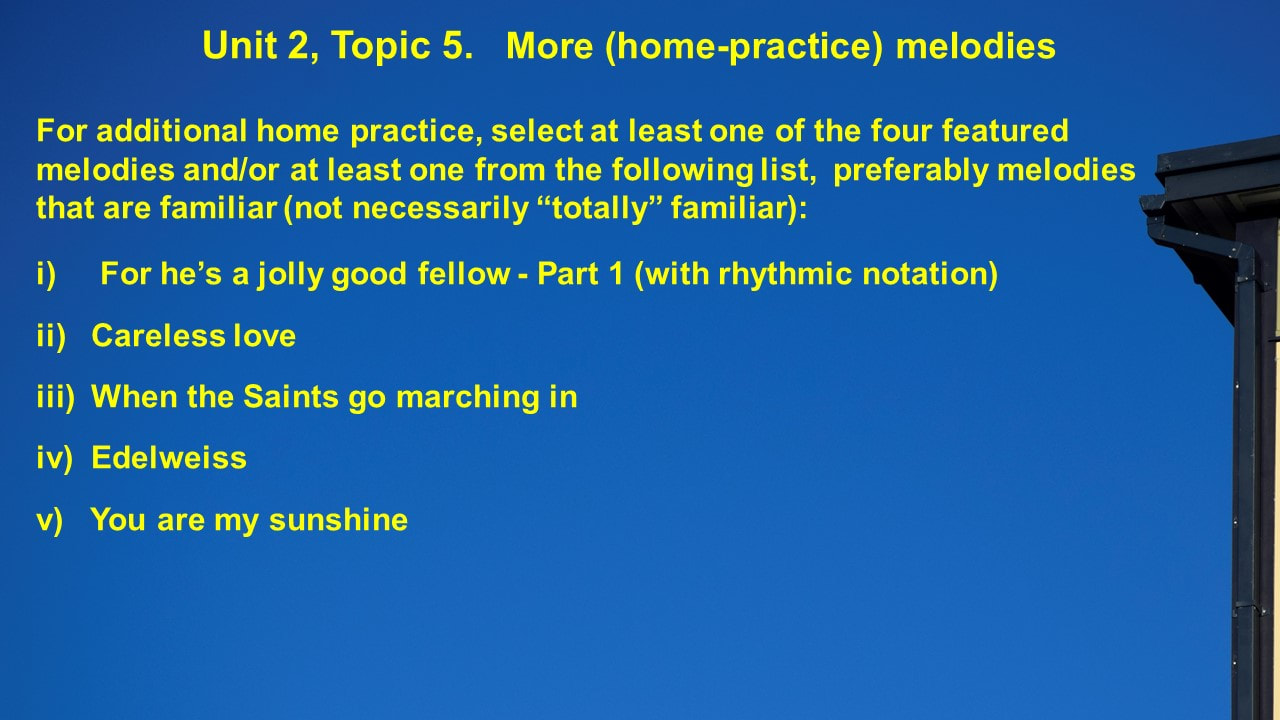 Unit 2, Topic 5. More (home-practice) melodies

For additional home practice, select at least one of the four featured melodies and/or at least one from the following list, preferably melodies that are familiar (not necessarily “totally” familiar):

i) For he’s a jolly good fellow - Part 1 (with rhythmic notation)

ii) Careless love

iii) When the Saints go marching in

iv) Edelweiss

v) You are my sunshine